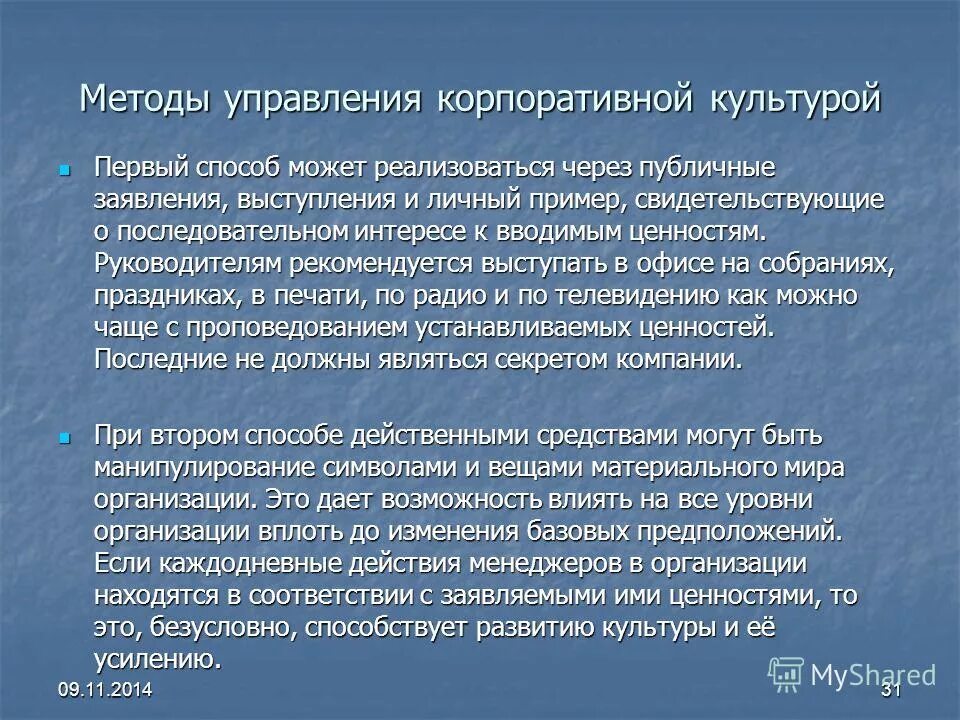 Методы управления корпоративной культурой

Первый способ может реализоваться через публичные заявления, выступления и личный пример, свидетельствующие о последовательном интересе к вводимым ценностям. Руководителям рекомендуется выступать в офисе на собраниях, праздниках, в печати, по радио и по телевидению как можно чаще с проповедованием устанавливаемых ценностей. Последние не должны являться секретом компании.

При втором способе действенными средствами могут быть манипулирование символами и вещами материального мира организации. Это дает возможность влиять на все уровни организации вплоть до изменения базовых предположений. Если каждодневные действия менеджеров в организации находятся в соответствии с заявляемыми ими ценностями, то это, безусловно, способствует развитию культуры и её усилению.

09.11.2014

MyShared

31